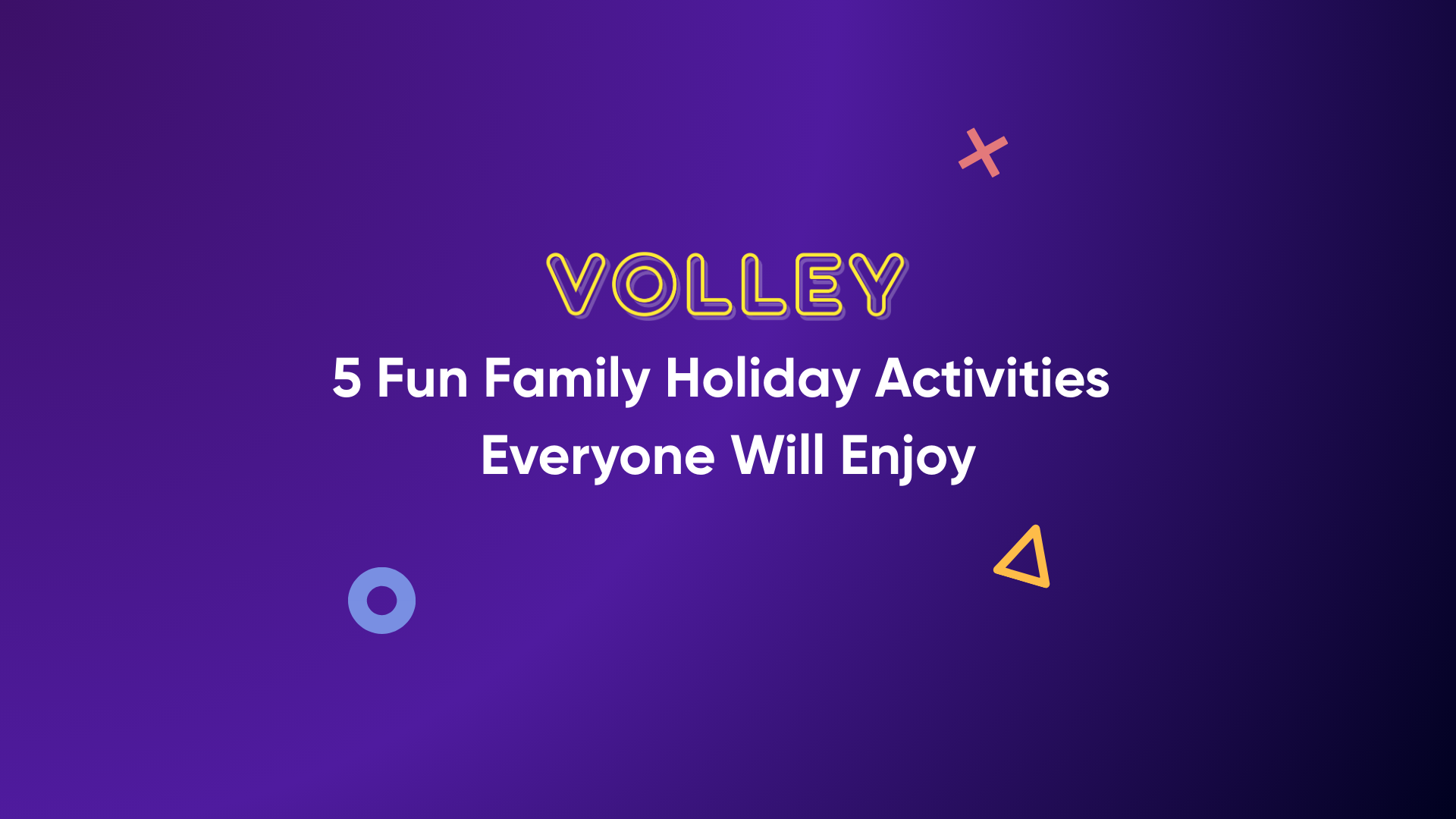 VOLLEY

5 Fun Family Holiday Activities Everyone Will Enjoy